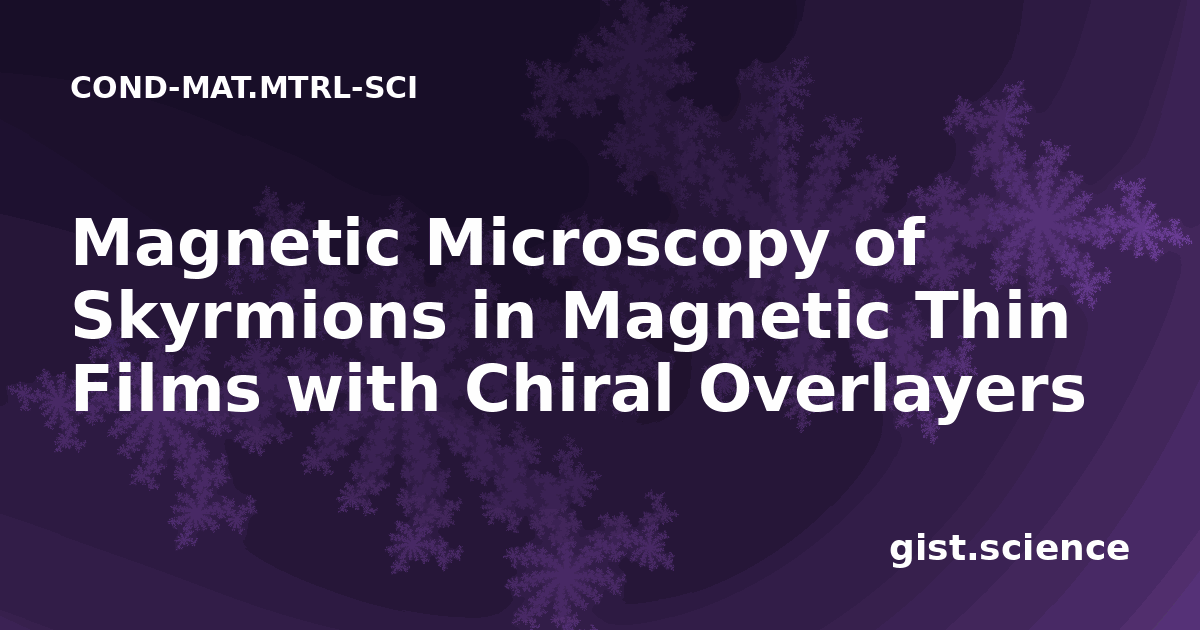 COND-MAT.MTRL-SCI

Magnetic Microscopy of Skyrmions in Magnetic Thin Films with Chiral Overlayers

gist.science